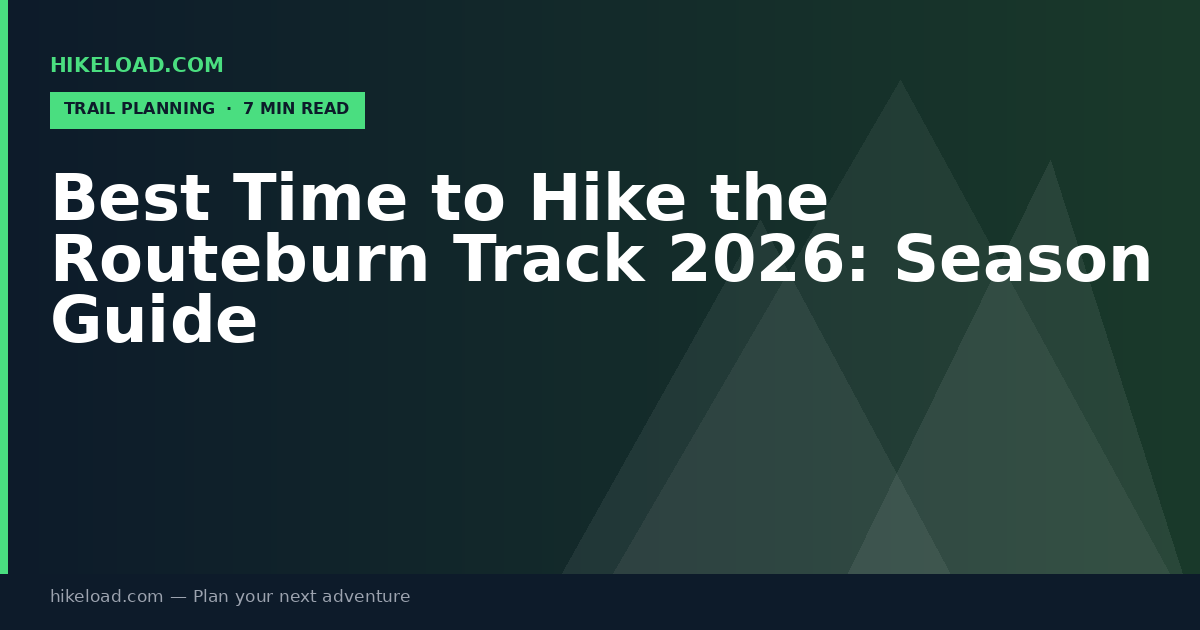 HIKELOAD.COM

TRAIL PLANNING · 7 MIN READ

Best Time to Hike the Routeburn Track 2026: Season Guide

hikeload.com — Plan your next adventure